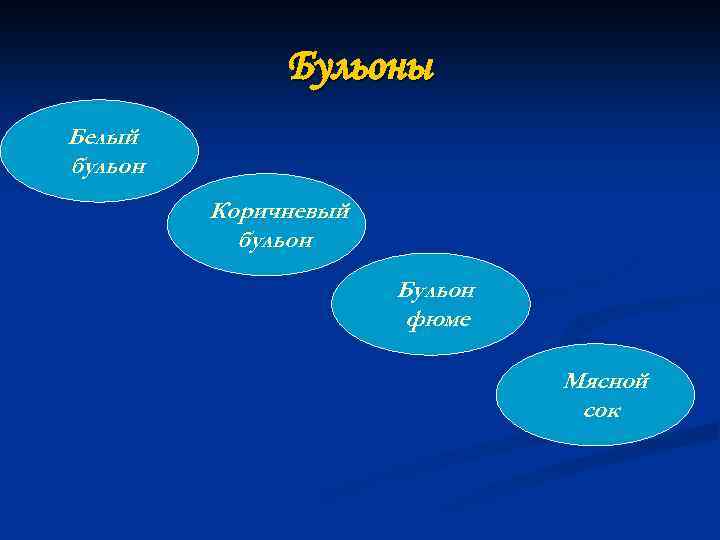 Бульоны

Белый бульон

Коричневый бульон

Бульон фюме

Мясной сок